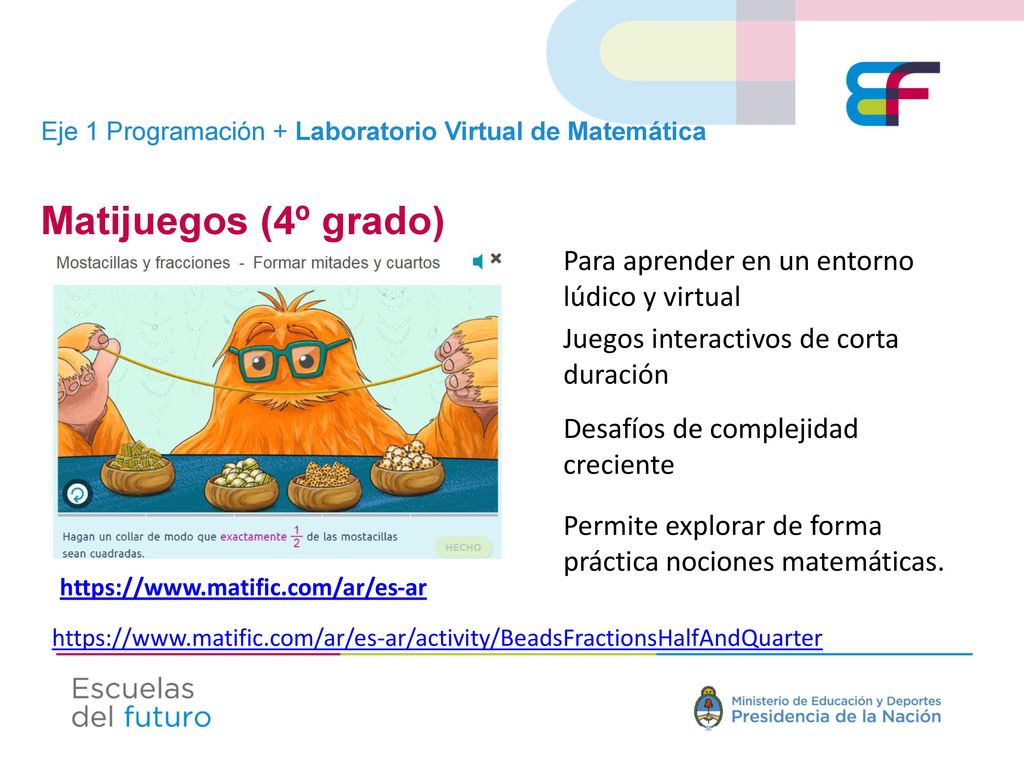 Eje 1 Programación + Laboratorio Virtual de Matemática

Matijuegos (4º grado)

Mostacillas y fracciones - Formar mitades y cuartos

Hagan un collar de modo que exactamente $\frac{1}{2}$ de las mostacillas sean cuadradas.

HECHO

Para aprender en un entorno lúdico y virtual

Juegos interactivos de corta duración

Desafíos de complejidad creciente

Permite explorar de forma práctica nociones matemáticas.

https://www.matific.com/ar/es-ar

https://www.matific.com/ar/es-ar/activity/BeadsFractionsHalfAndQuarter

Escuelas del futuro

Ministerio de Educación y Deportes
Presidencia de la Nación